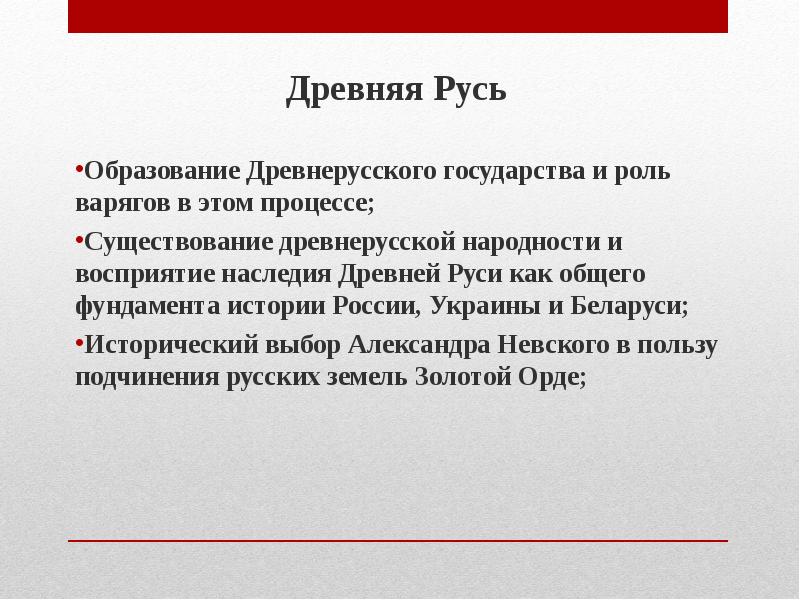 Древняя Русь

•Образование Древнерусского государства и роль варягов в этом процессе;

•Существование древнерусской народности и восприятие наследия Древней Руси как общего фундамента истории России, Украины и Беларуси;

•Исторический выбор Александра Невского в пользу подчинения русских земель Золотой Орде;